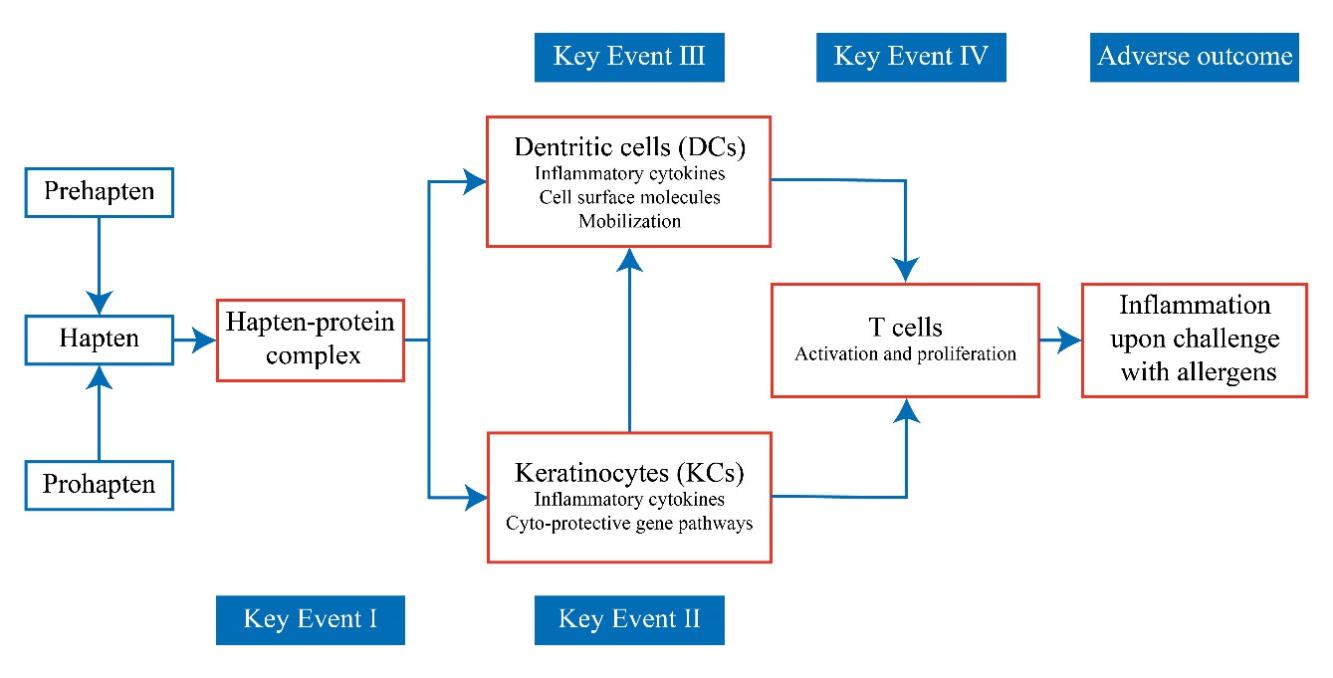 Key Event III

Key Event IV

Adverse outcome

Prehapten

Hapten

Prohapten

Hapten-protein complex

Dentritic cells (DCs)
Inflammatory cytokines
Cell surface molecules
Mobilization

Keratinocytes (KCs)
Inflammatory cytokines
Cyto-protective gene pathways

T cells
Activation and proliferation

Inflammation upon challenge with allergens

Key Event I

Key Event II